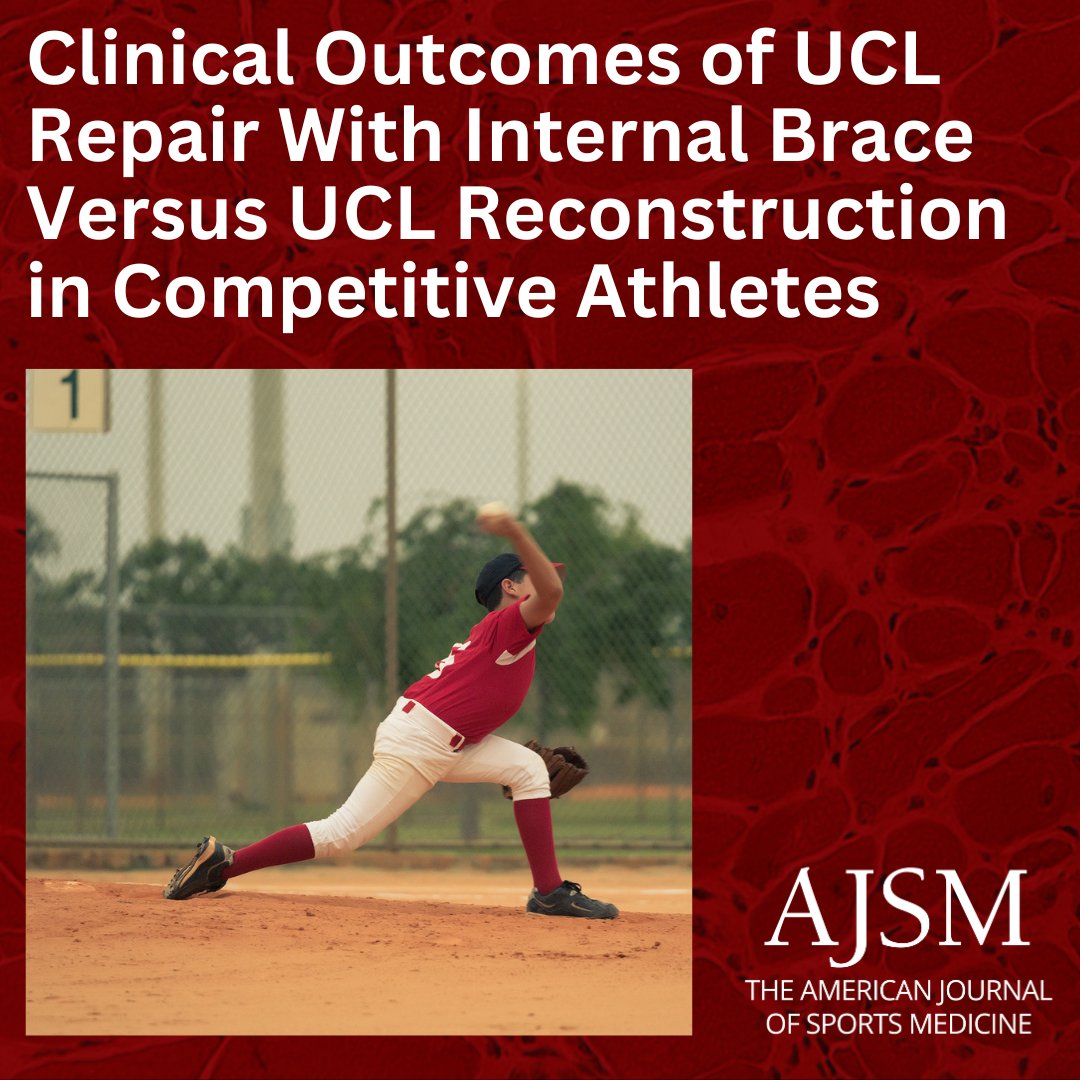 Clinical Outcomes of UCL Repair With Internal Brace Versus UCL Reconstruction in Competitive Athletes

1

AJSM
THE AMERICAN JOURNAL OF SPORTS MEDICINE